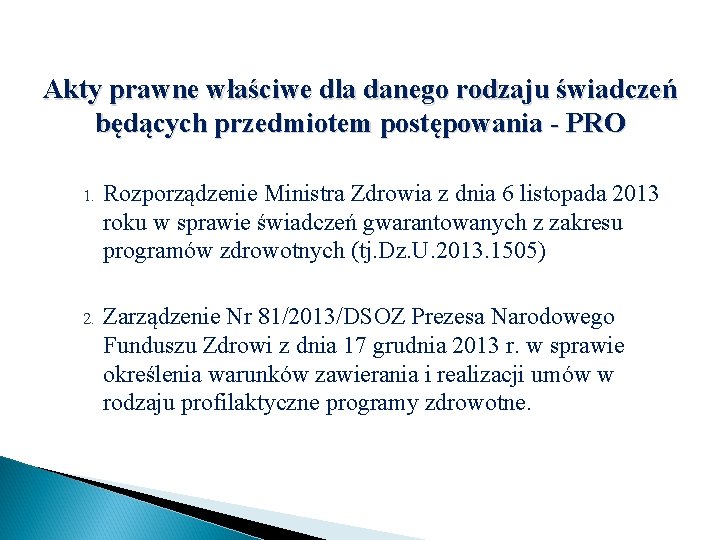 Akty prawne właściwe dla danego rodzaju świadczeń będących przedmiotem postępowania - PRO

1. Rozporządzenie Ministra Zdrowia z dnia 6 listopada 2013 roku w sprawie świadczeń gwarantowanych z zakresu programów zdrowotnych (tj.Dz.U.2013.1505)

2. Zarządzenie Nr 81/2013/DSOZ Prezesa Narodowego Funduszu Zdrowi z dnia 17 grudnia 2013 r. w sprawie określenia warunków zawierania i realizacji umów w rodzaju profilaktyczne programy zdrowotne.